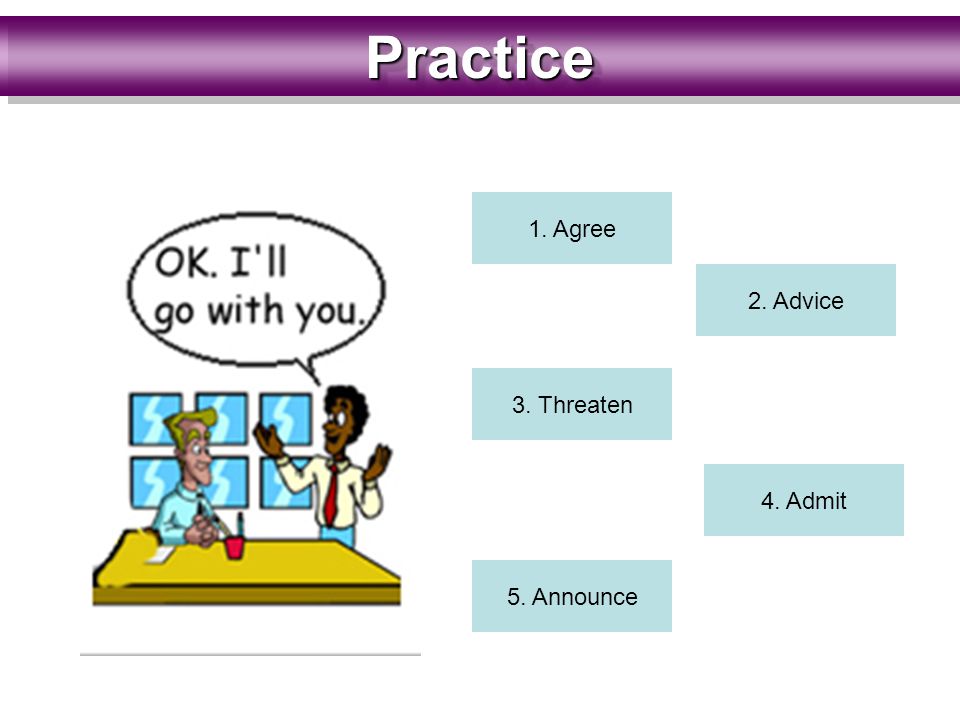 Practice

OK. I'll go with you.

1. Agree

2. Advice

3. Threaten

4. Admit

5. Announce